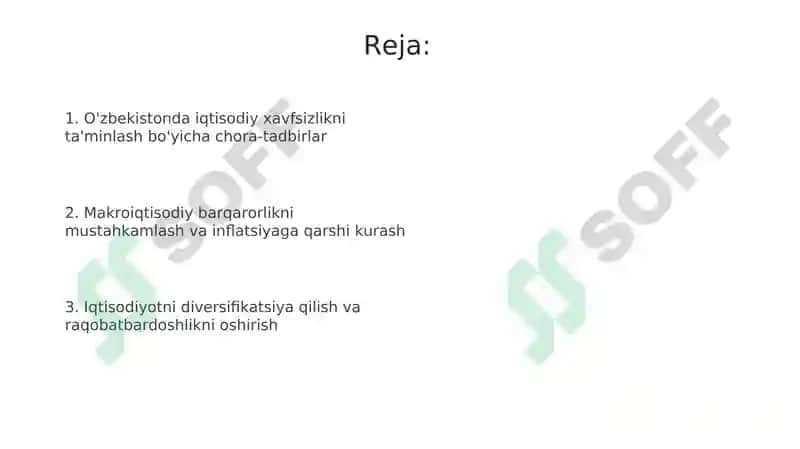 Reja:

1. O'zbekistonda iqtisodiy xavfsizlikni ta'minlash bo'yicha chora-tadbirlar

2. Makroiqtisodiy barqarorlikni mustahkamlash va inflatsiyaga qarshi kurash

3. Iqtisodiyotni diversifikatsiya qilish va raqobatbardoshlikni oshirish

SOFF

SOFF